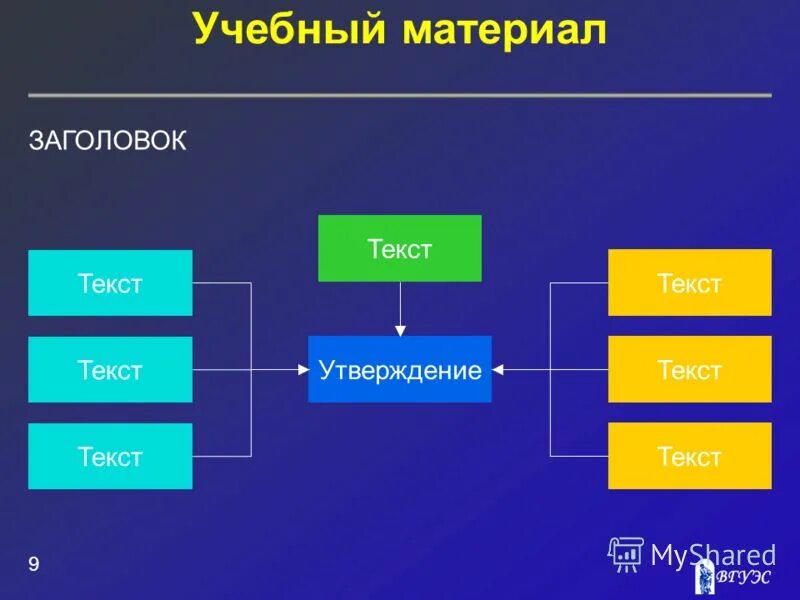 Учебный материал

ЗАГОЛОВОК

Текст

Текст

Текст

Текст

Утверждение

Текст

Текст

Текст

9

MyShared

ВГУЭС